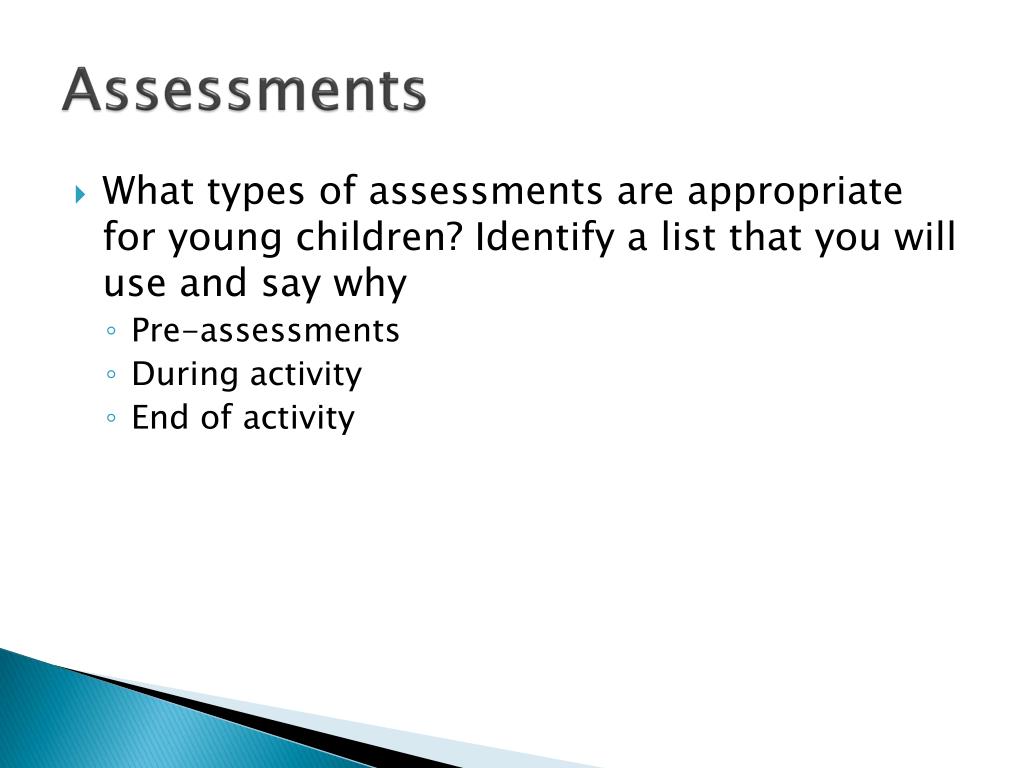 Assessments

What types of assessments are appropriate for young children? Identify a list that you will use and say why

Pre-assessments
During activity
End of activity